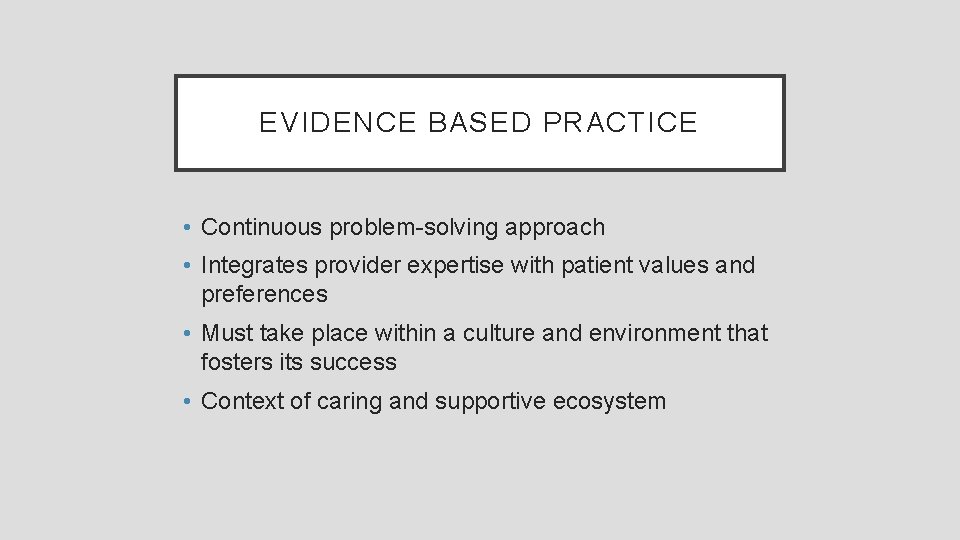 EVIDENCE BASED PRACTICE

• Continuous problem-solving approach
• Integrates provider expertise with patient values and preferences
• Must take place within a culture and environment that fosters its success
• Context of caring and supportive ecosystem